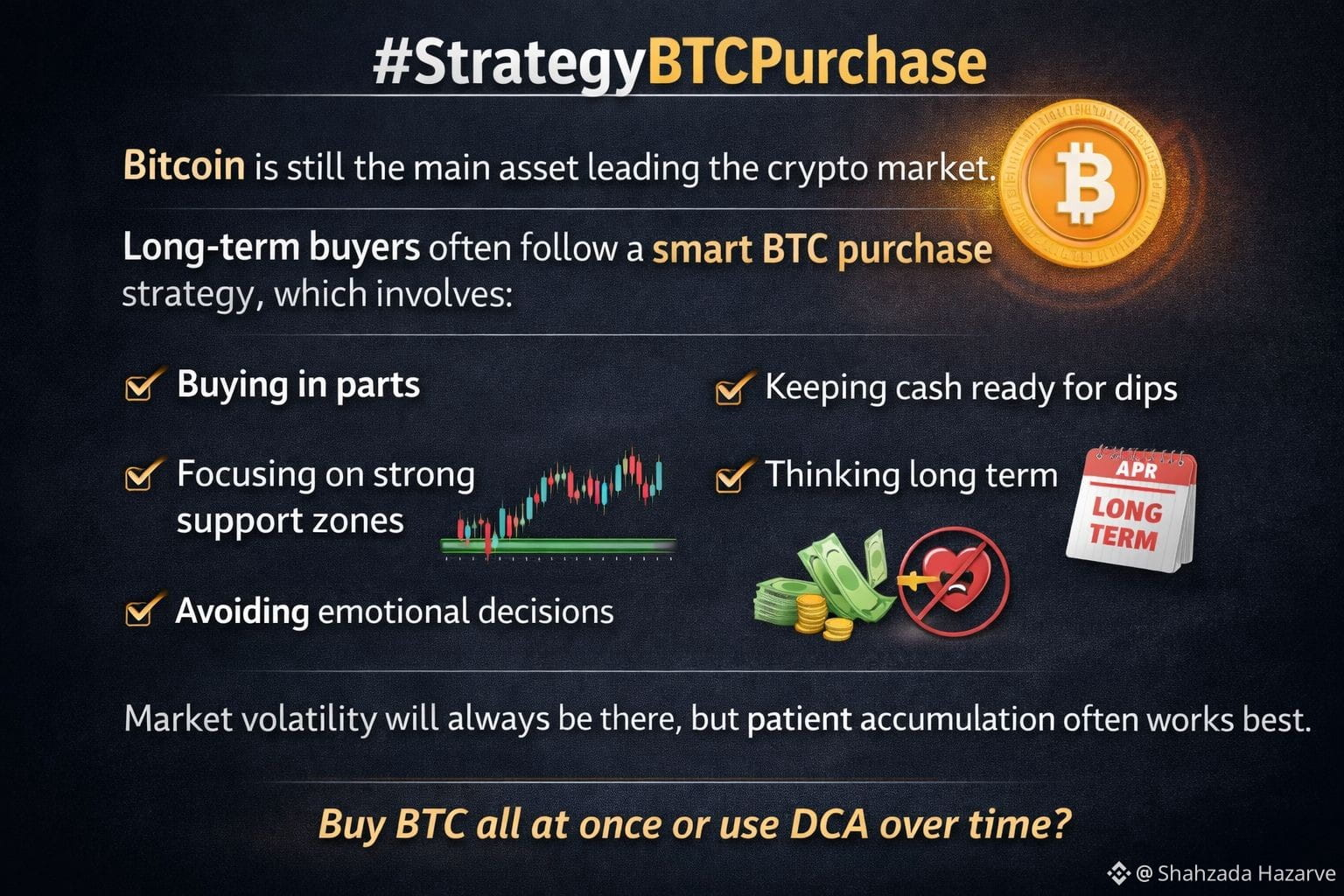 #StrategyBTCPurchase

Bitcoin is still the main asset leading the crypto market.

Long-term buyers often follow a smart BTC purchase strategy, which involves:

Buying in parts

Focusing on strong support zones

Avoiding emotional decisions

Keeping cash ready for dips

Thinking long term

APR
LONG TERM

Market volatility will always be there, but patient accumulation often works best.

Buy BTC all at once or use DCA over time?

@ Shahzada Hazarve